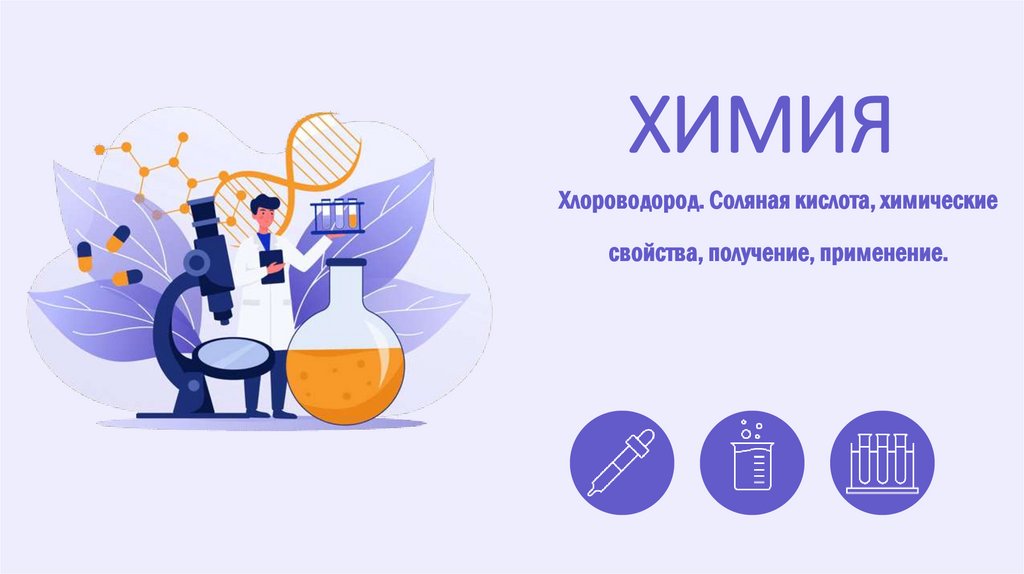 ХИМИЯ

Хлороводород. Соляная кислота, химические свойства, получение, применение.